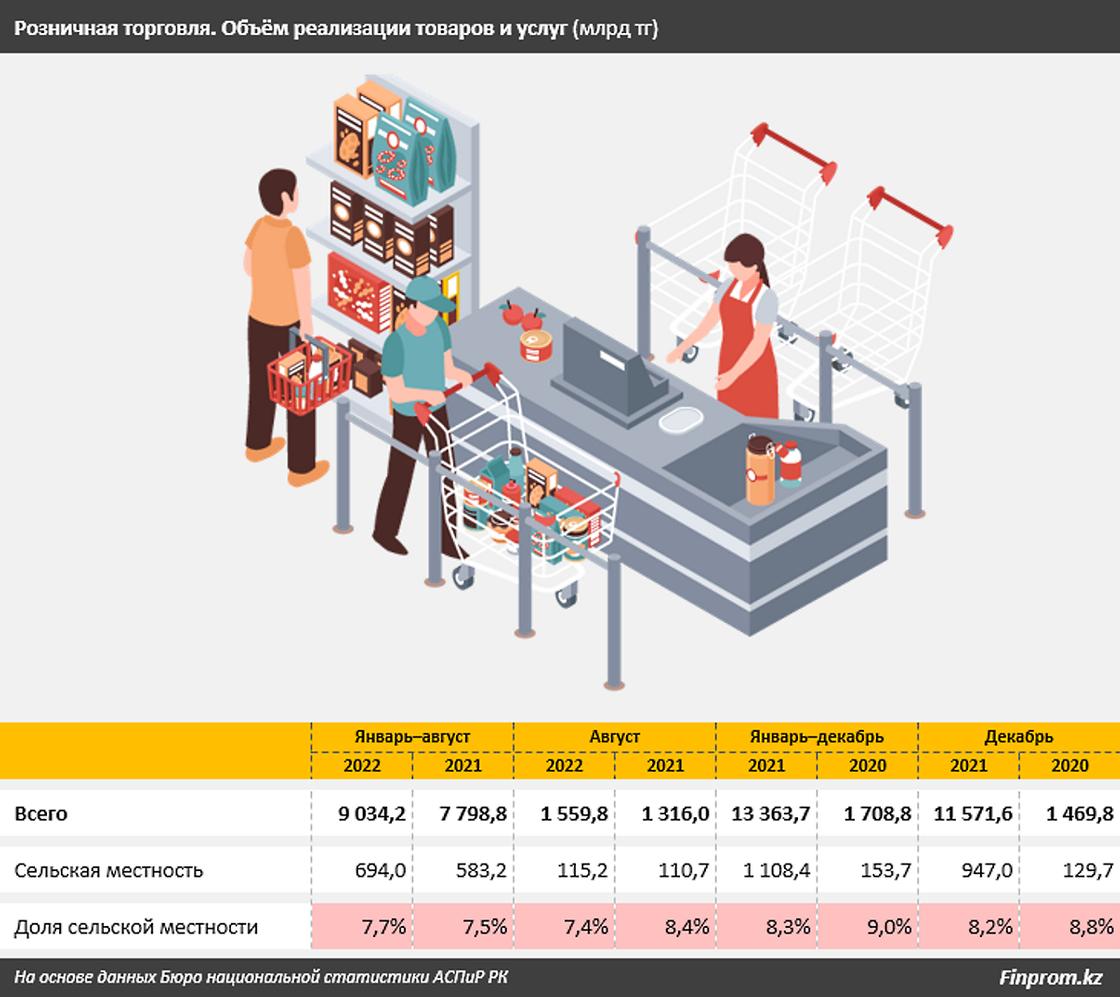 Розничная торговля. Объём реализации товаров и услуг (млрд тг)

| | Январь–август | | Август | | Январь–декабрь | | Декабрь | |
|---|---|---|---|---|---|---|---|---|
| | 2022 | 2021 | 2022 | 2021 | 2021 | 2020 | 2021 | 2020 |
| Всего | 9 034,2 | 7 798,8 | 1 559,8 | 1 316,0 | 13 363,7 | 1 708,8 | 11 571,6 | 1 469,8 |
| Сельская местность | 694,0 | 583,2 | 115,2 | 110,7 | 1 108,4 | 153,7 | 947,0 | 129,7 |
| Доля сельской местности | 7,7% | 7,5% | 7,4% | 8,4% | 8,3% | 9,0% | 8,2% | 8,8% |

На основе данных Бюро национальной статистики АСПиР РК

Finprom.kz